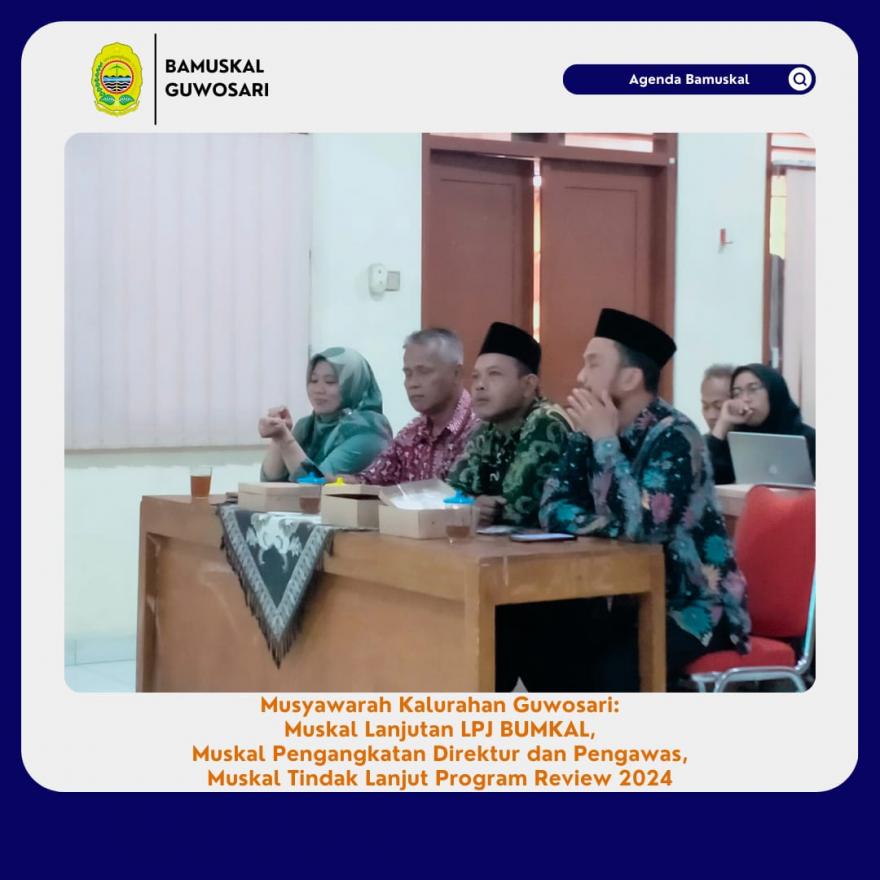 BAMUSKAL
GUWOSARI

Agenda Bamuskal

Musyawarah Kalurahan Guwosari:
Muskal Lanjutan LPJ BUMKAL,
Muskal Pengangkatan Direktur dan Pengawas,
Muskal Tindak Lanjut Program Review 2024